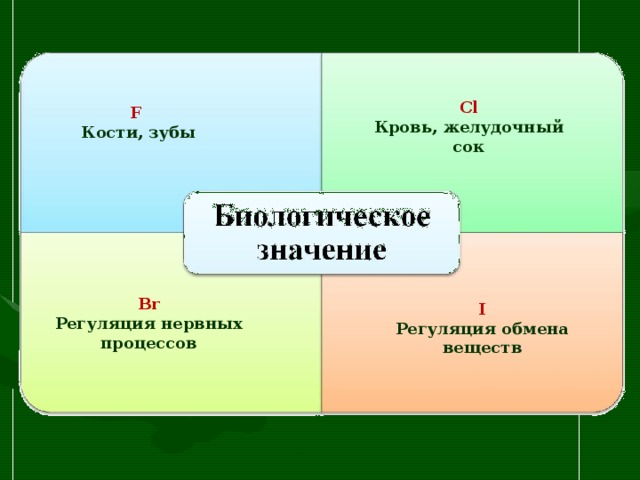 F
Кости, зубы

Cl
Кровь, желудочный сок

Биологическое значение

Br
Регуляция нервных процессов

I
Регуляция обмена веществ